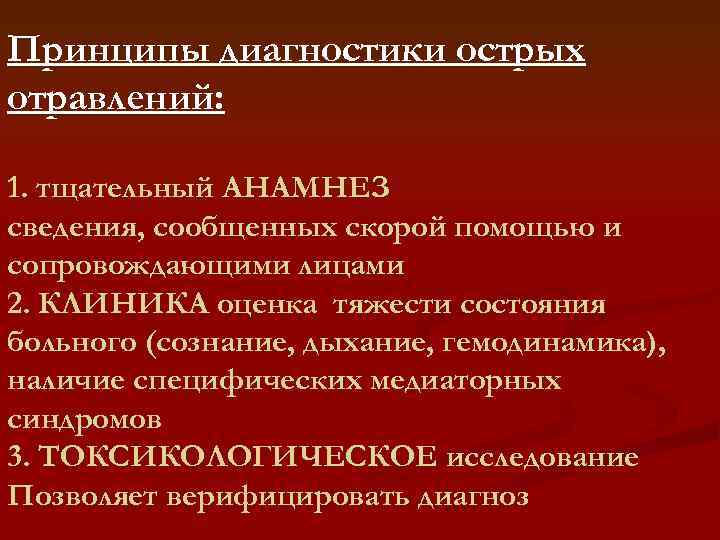 Принципы диагностики острых отравлений:

1. тщательный АНАМНЕЗ
сведения, сообщенных скорой помощью и сопровождающими лицами
2. КЛИНИКА оценка тяжести состояния больного (сознание, дыхание, гемодинамика), наличие специфических медиаторных синдромов
3. ТОКСИКОЛОГИЧЕСКОЕ исследование
Позволяет верифицировать диагноз